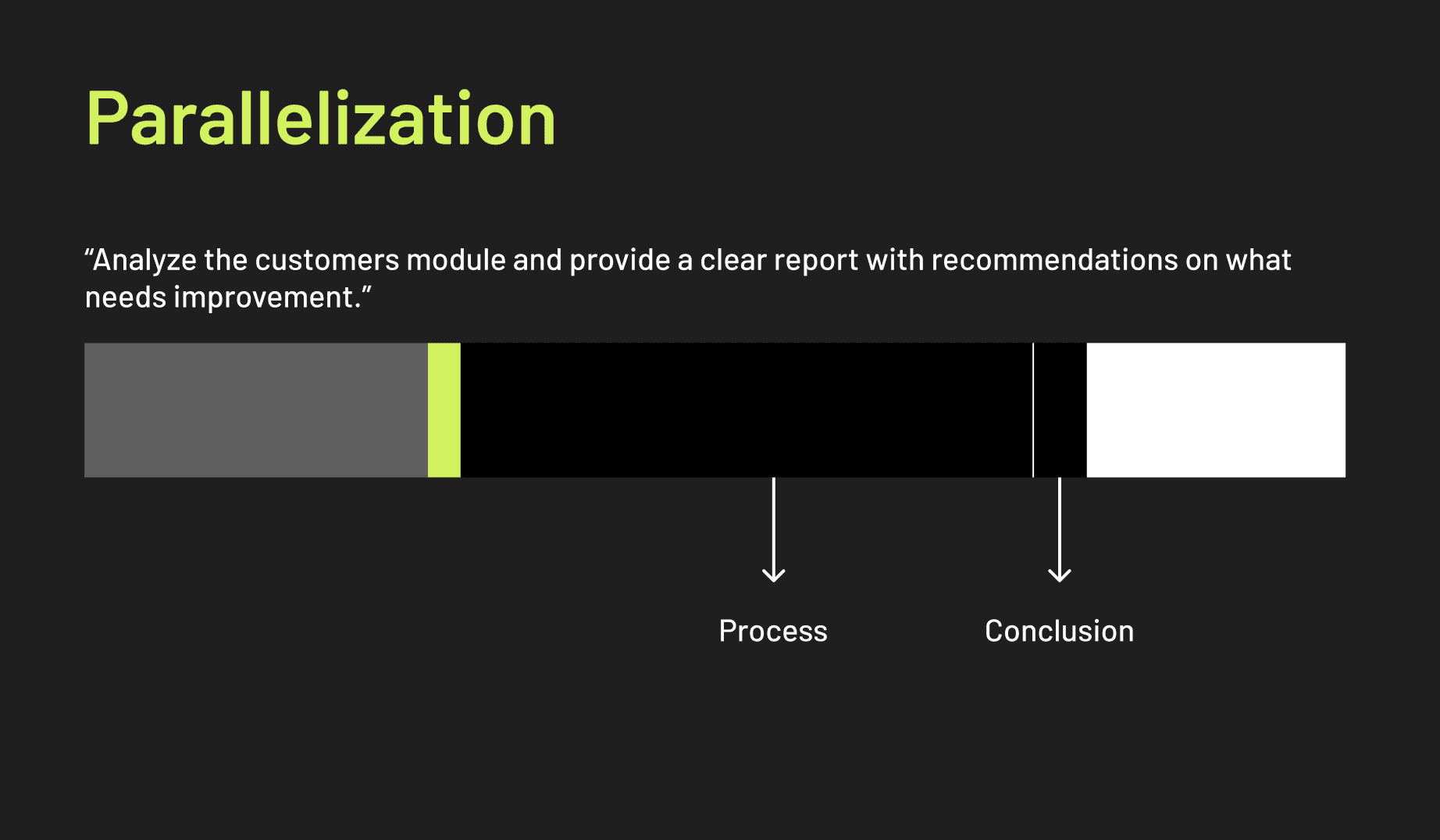 Parallelization

“Analyze the customers module and provide a clear report with recommendations on what needs improvement.”

Process

Conclusion